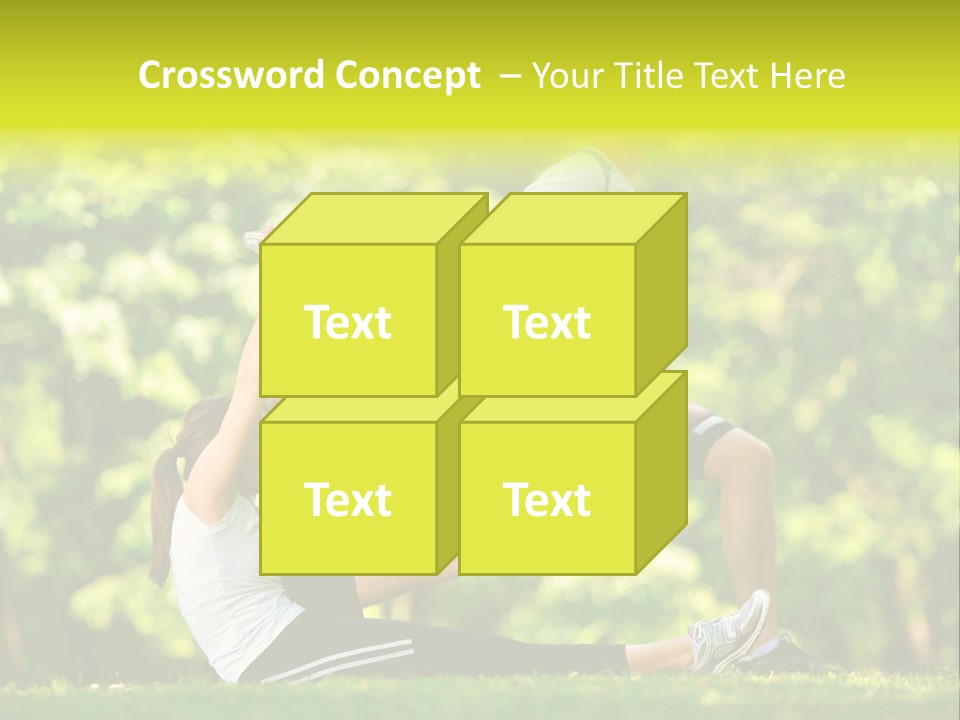 Crossword Concept – Your Title Text Here

Text

Text

Text

Text